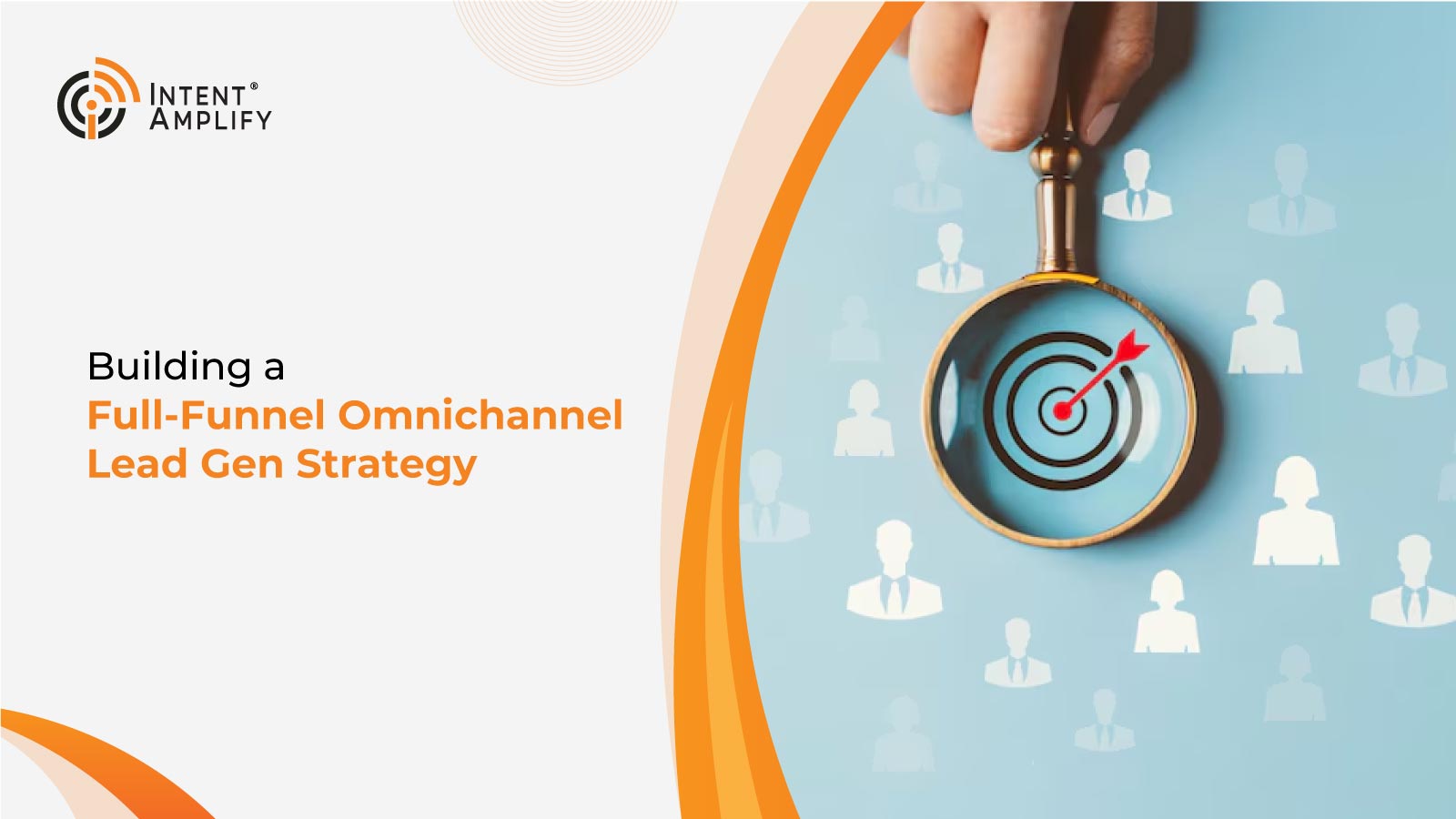 INTENT®
AMPLIFY

Building a
Full-Funnel Omnichannel Lead Gen Strategy